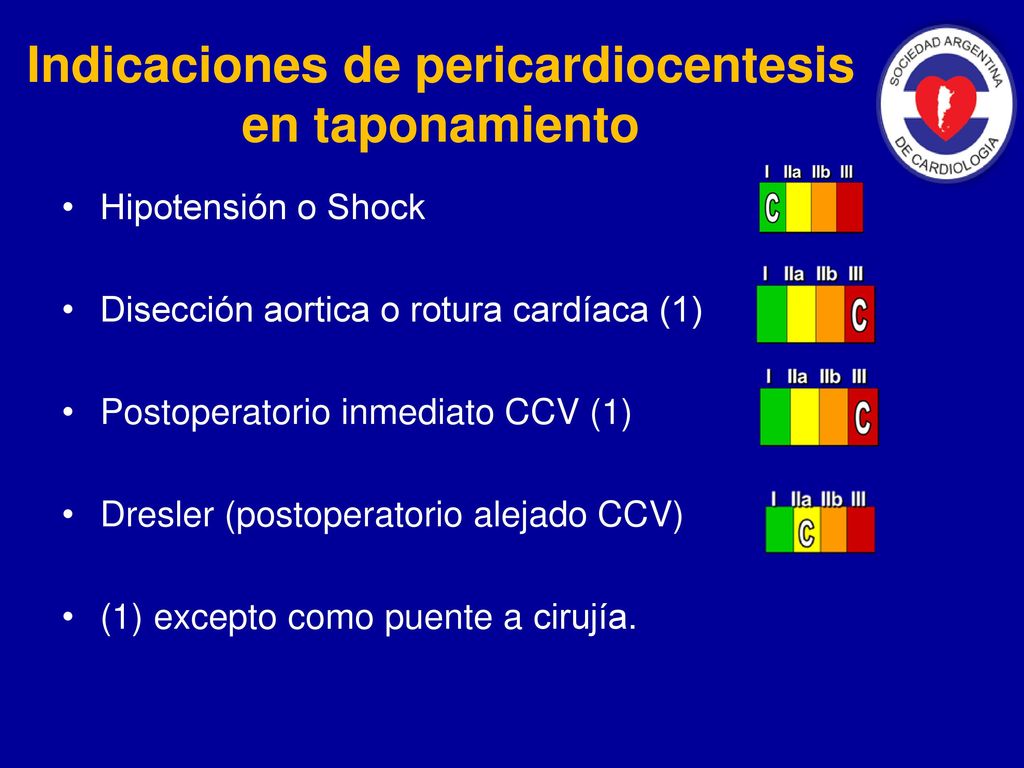 Indicaciones de pericardiocentesis en taponamiento

SOCIEDAD ARGENTINA DE CARDIOLOGIA

• Hipotensión o Shock

I IIa IIb III
C

• Disección aortica o rotura cardíaca (1)

I IIa IIb III
C

• Postoperatorio inmediato CCV (1)

I IIa IIb III
C

• Dresler (postoperatorio alejado CCV)

I IIa IIb III
C

• (1) excepto como puente a cirujía.